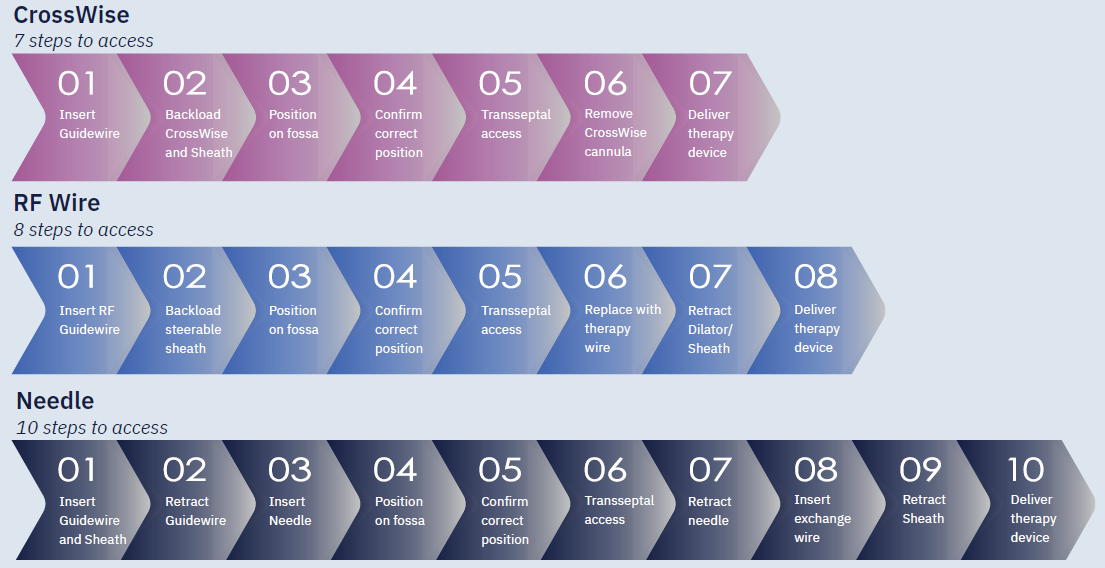 CrossWise
7 steps to access

01 Insert Guidewire
02 Backload CrossWise and Sheath
03 Position on fossa
04 Confirm correct position
05 Transseptal access
06 Remove CrossWise cannula
07 Deliver therapy device

RF Wire
8 steps to access

01 Insert RF Guidewire
02 Backload steerable sheath
03 Position on fossa
04 Confirm correct position
05 Transseptal access
06 Replace with therapy wire
07 Retract Dilator/ Sheath
08 Deliver therapy device

Needle
10 steps to access

01 Insert Guidewire and Sheath
02 Retract Guidewire
03 Insert Needle
04 Position on fossa
05 Confirm correct position
06 Transseptal access
07 Retract needle
08 Insert exchange wire
09 Retract Sheath
10 Deliver therapy device